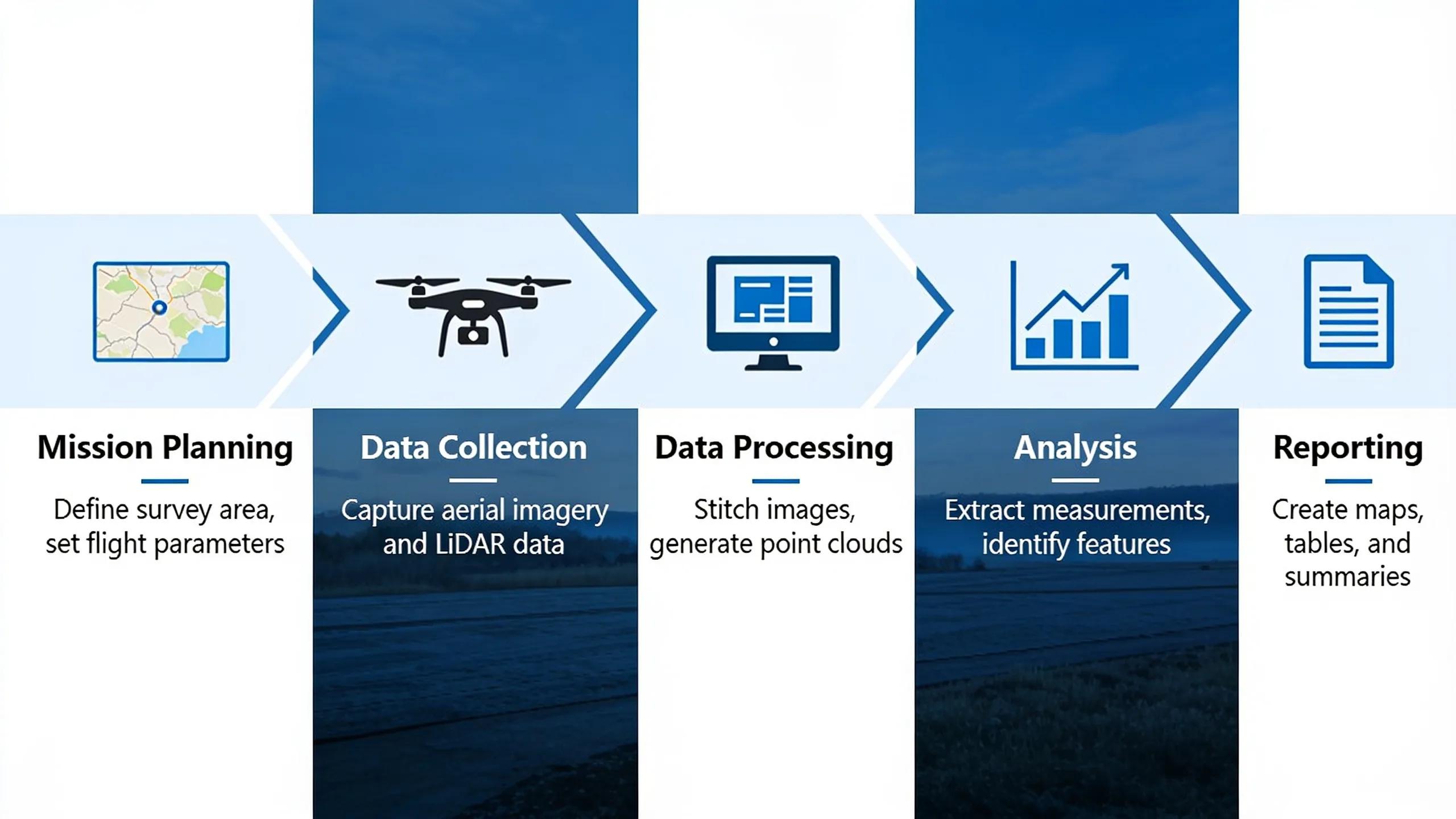 Mission Planning

Define survey area, set flight parameters

Data Collection

Capture aerial imagery and LiDAR data

Data Processing

Stitch images, generate point clouds

Analysis

Extract measurements, identify features

Reporting

Create maps, tables, and summaries